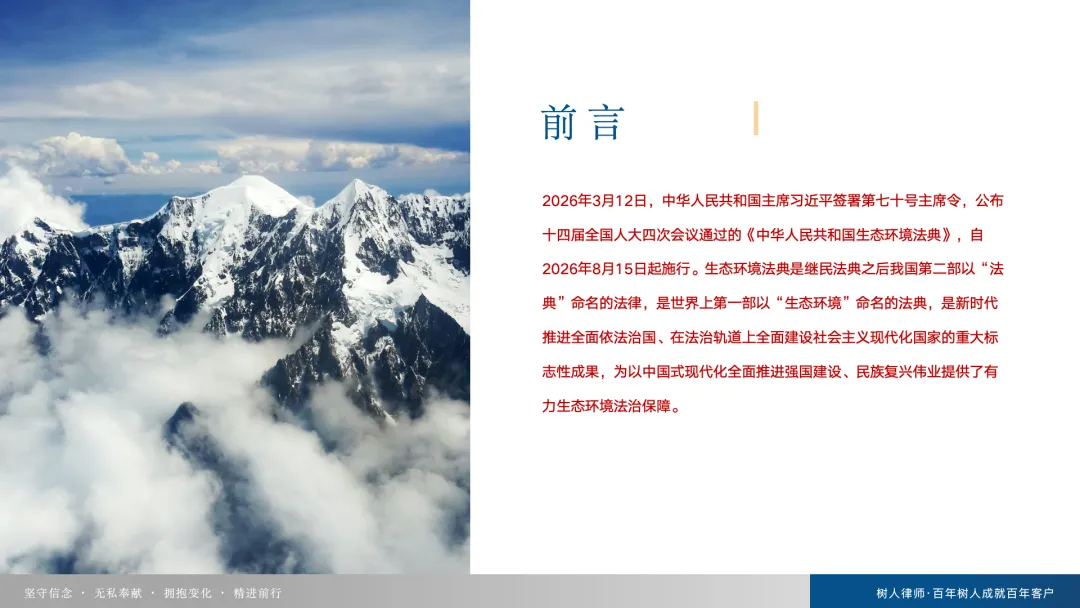 前言

2026年3月12日，中华人民共和国主席习近平签署第七十号主席令，公布十四届全国人大四次会议通过的《中华人民共和国生态环境法典》，自2026年8月15日起施行。生态环境法典是继民法典之后我国第二部以“法典”命名的法律，是世界上第一部以“生态环境”命名的法典，是新时代推进全面依法治国、在法治轨道上全面建设社会主义现代化国家的重大标志性成果，为以中国式现代化全面推进强国建设、民族复兴伟业提供了有力生态环境法治保障。

坚守信念 · 无私奉献 · 拥抱变化 · 精进前行

树人律师·百年树人成就百年客户